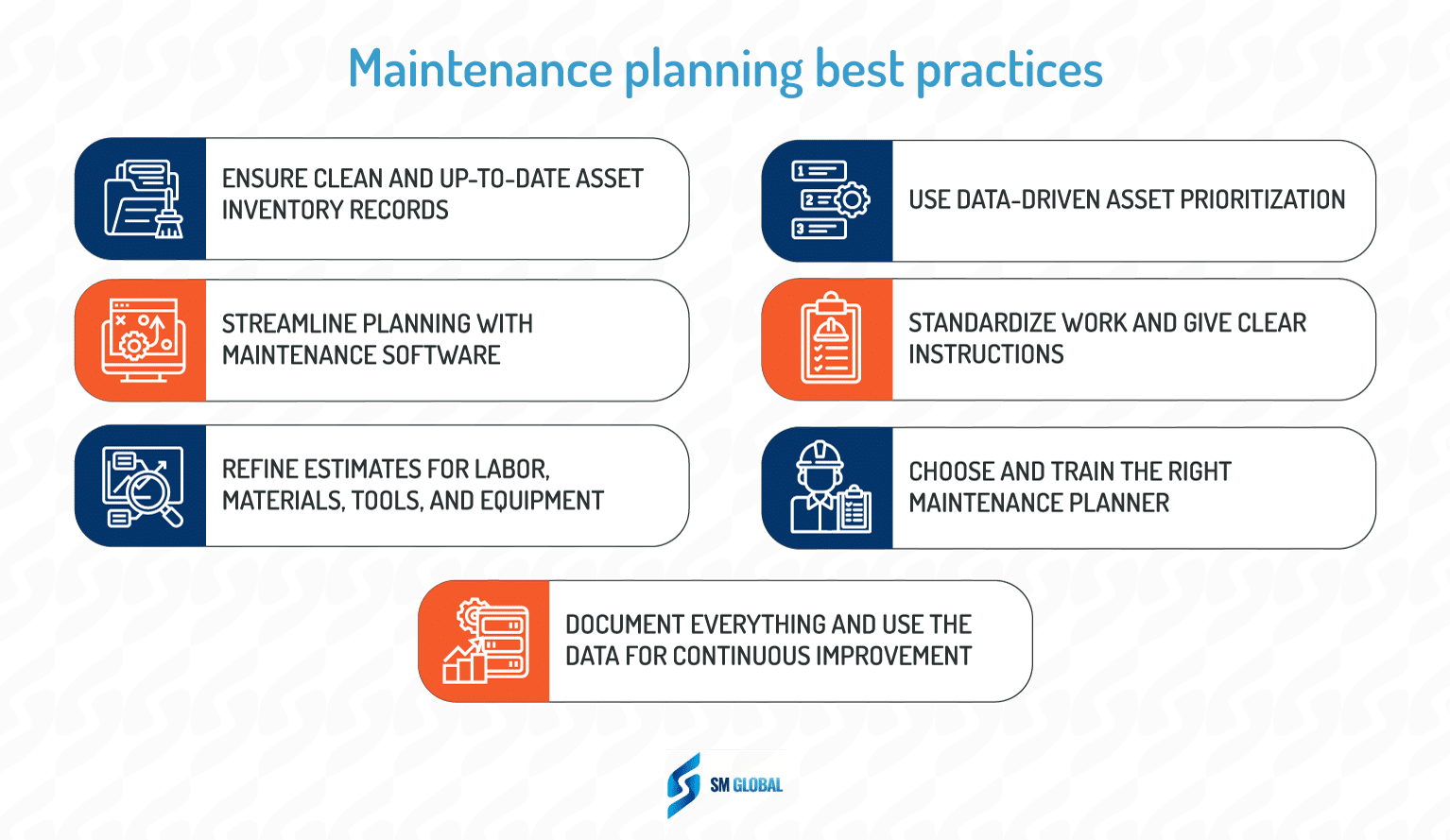 Maintenance planning best practices

ENSURE CLEAN AND UP-TO-DATE ASSET INVENTORY RECORDS

STREAMLINE PLANNING WITH MAINTENANCE SOFTWARE

REFINE ESTIMATES FOR LABOR, MATERIALS, TOOLS, AND EQUIPMENT

1
2
3
USE DATA-DRIVEN ASSET PRIORITIZATION

STANDARDIZE WORK AND GIVE CLEAR INSTRUCTIONS

CHOOSE AND TRAIN THE RIGHT MAINTENANCE PLANNER

DOCUMENT EVERYTHING AND USE THE DATA FOR CONTINUOUS IMPROVEMENT

SM GLOBAL